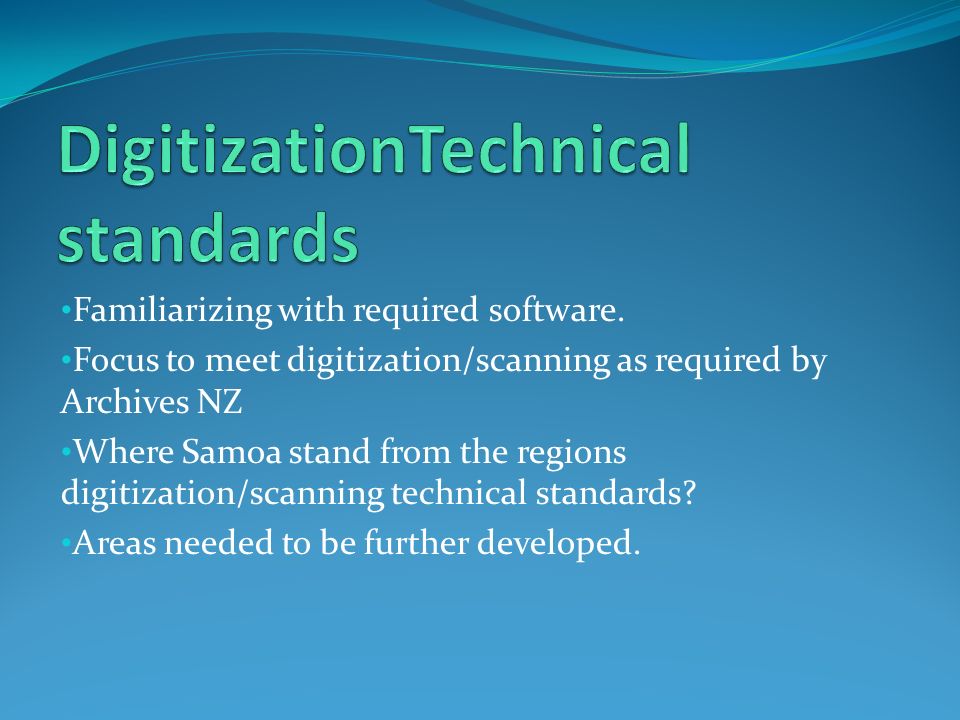 DigitizationTechnical standards

•Familiarizing with required software.

•Focus to meet digitization/scanning as required by Archives NZ

•Where Samoa stand from the regions digitization/scanning technical standards?

•Areas needed to be further developed.